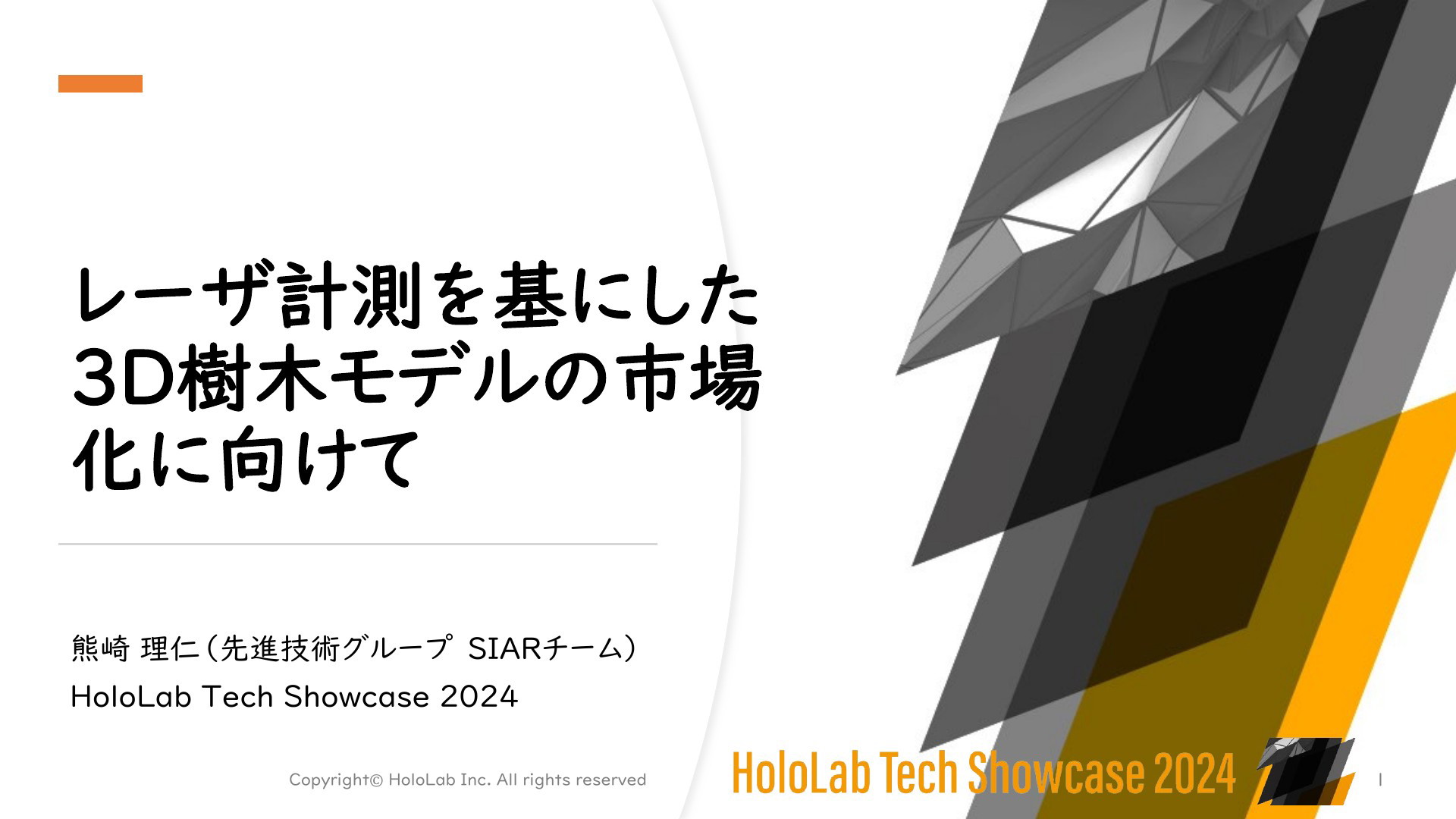 レーザ計測を基にした3D樹木モデルの市場化に向けて

熊崎 理仁（先進技術グループ SIARチーム）
HoloLab Tech Showcase 2024

Copyright© HoloLab Inc. All rights reserved

HoloLab Tech Showcase 2024

1